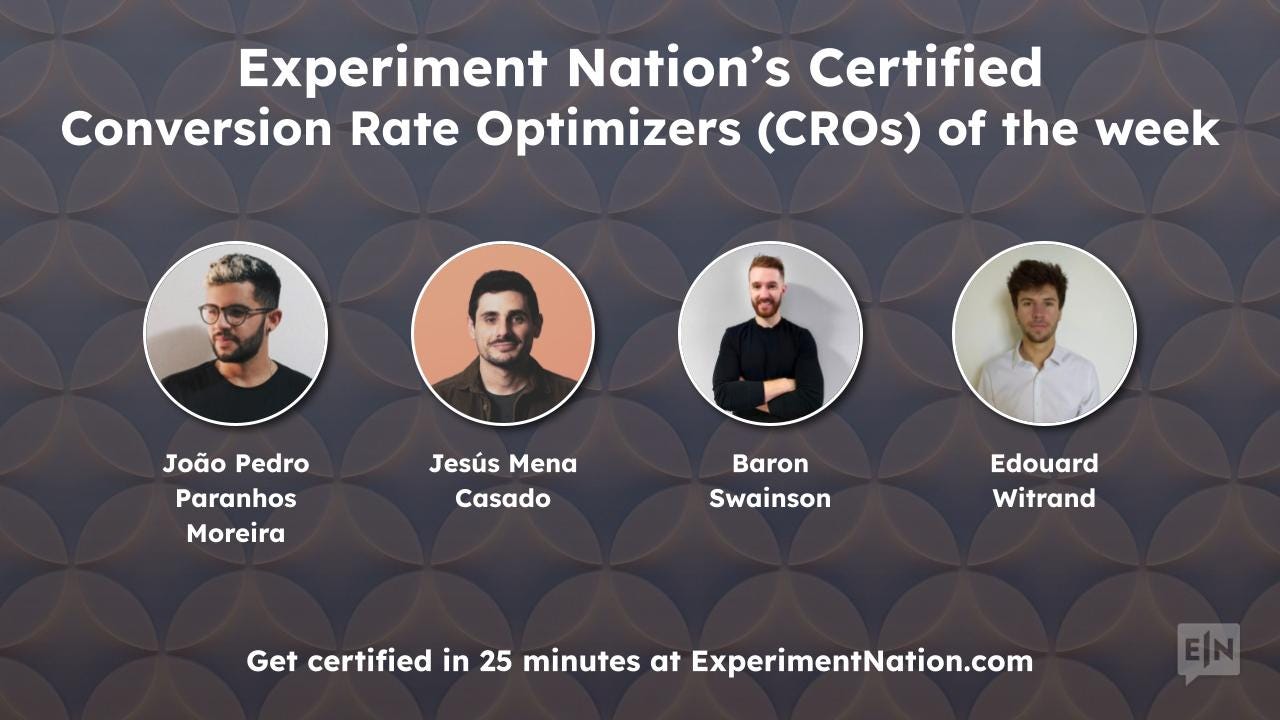 Experiment Nation's Certified
Conversion Rate Optimizers (CROs) of the week

João Pedro Paranhos Moreira

Jesús Mena Casado

Baron Swainson

Edouard Witrand

Get certified in 25 minutes at ExperimentNation.com

E|N